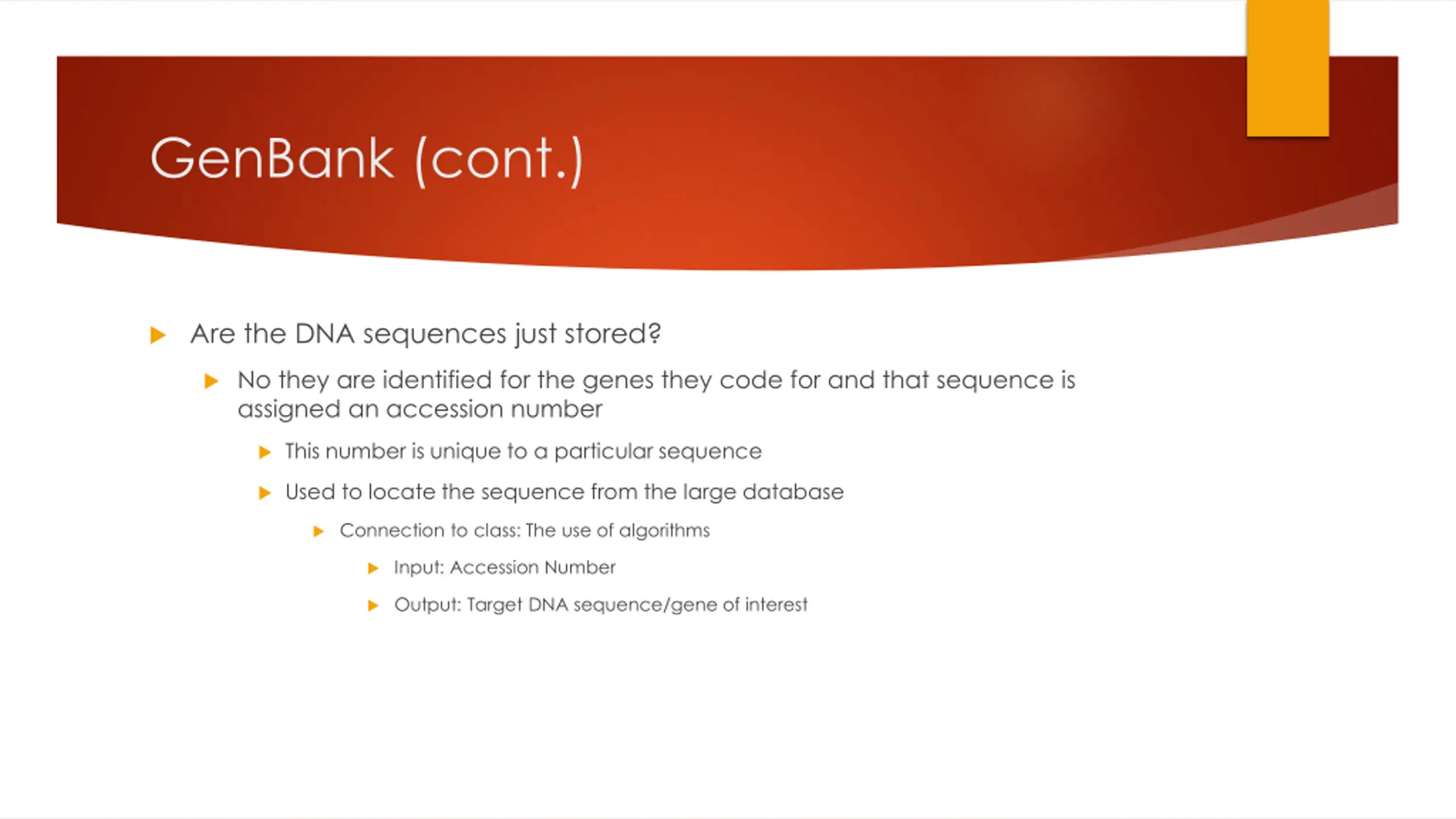 GenBank (cont.)

Are the DNA sequences just stored?

No they are identified for the genes they code for and that sequence is assigned an accession number

This number is unique to a particular sequence

Used to locate the sequence from the large database

Connection to class: The use of algorithms

Input: Accession Number

Output: Target DNA sequence/gene of interest